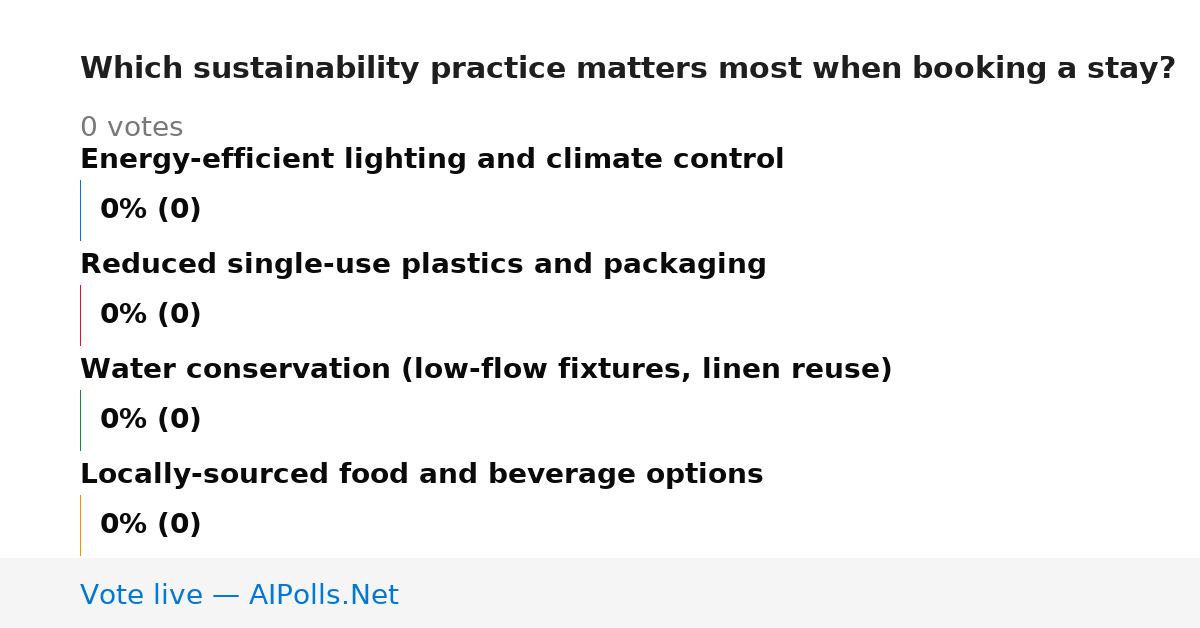 Which sustainability practice matters most when booking a stay?

0 votes

Energy-efficient lighting and climate control

0% (0)

Reduced single-use plastics and packaging

0% (0)

Water conservation (low-flow fixtures, linen reuse)

0% (0)

Locally-sourced food and beverage options

0% (0)

Vote live — AIPolls.Net